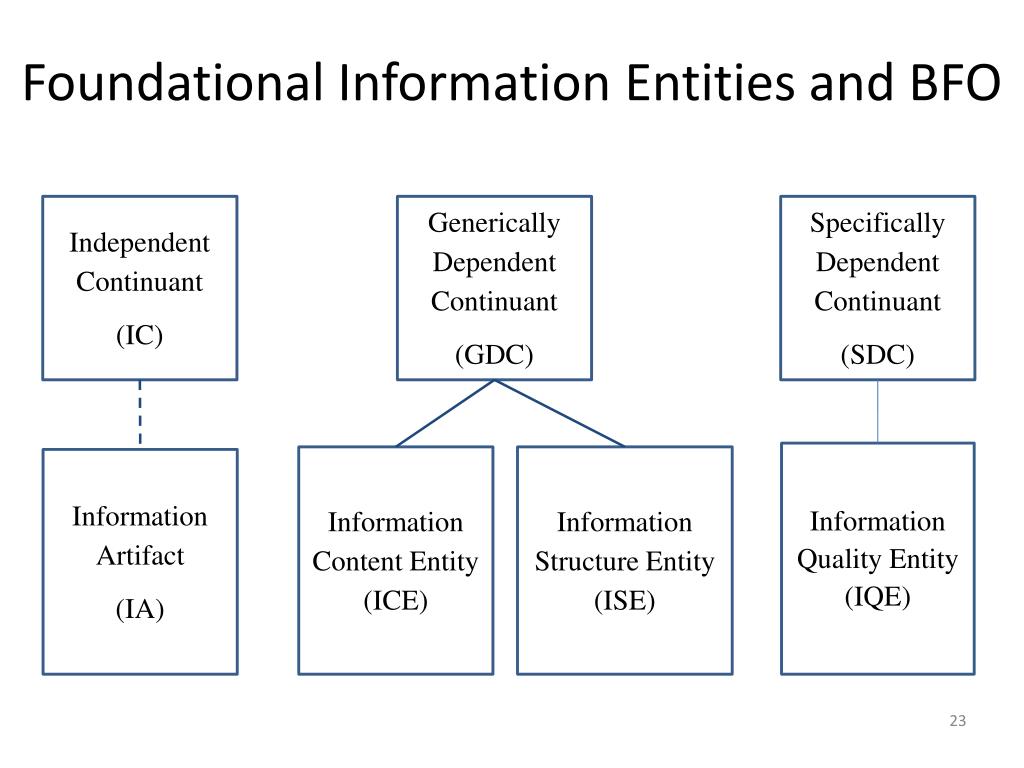 Foundational Information Entities and BFO

Independent Continuant
(IC)

Generically Dependent Continuant
(GDC)

Specifically Dependent Continuant
(SDC)

Information Artifact
(IA)

Information Content Entity
(ICE)

Information Structure Entity
(ISE)

Information Quality Entity
(IQE)

23